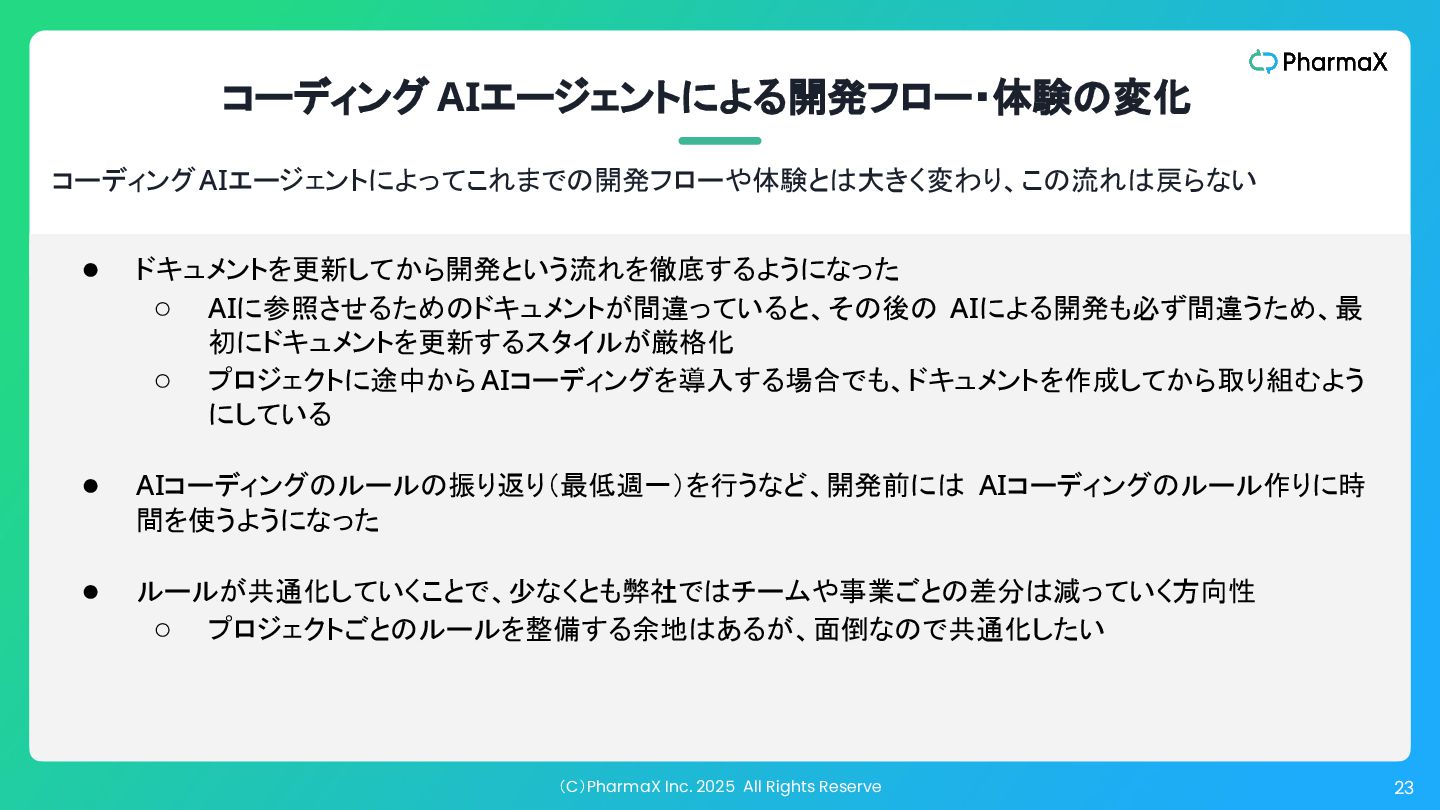 PharmaX

コーディング AIエージェントによる開発フロー・体験の変化

コーディング AIエージェントによってこれまでの開発フローや体験とは大きく変わり、この流れは戻らない

● ドキュメントを更新してから開発という流れを徹底するようになった
○ AIに参照させるためのドキュメントが間違っていると、その後の AIによる開発も必ず間違うため、最初にドキュメントを更新するスタイルが厳格化
○ プロジェクトに途中から AIコーディングを導入する場合でも、ドキュメントを作成してから取り組むようにしている

● AIコーディングのルールの振り返り（最低週一）を行うなど、開発前には AIコーディングのルール作りに時間を使うようになった

● ルールが共通化していくことで、少なくとも弊社ではチームや事業ごとの差分は減っていく方向性
○ プロジェクトごとのルールを整備する余地はあるが、面倒なので共通化したい

（C）PharmaX Inc. 2025 All Rights Reserve

23